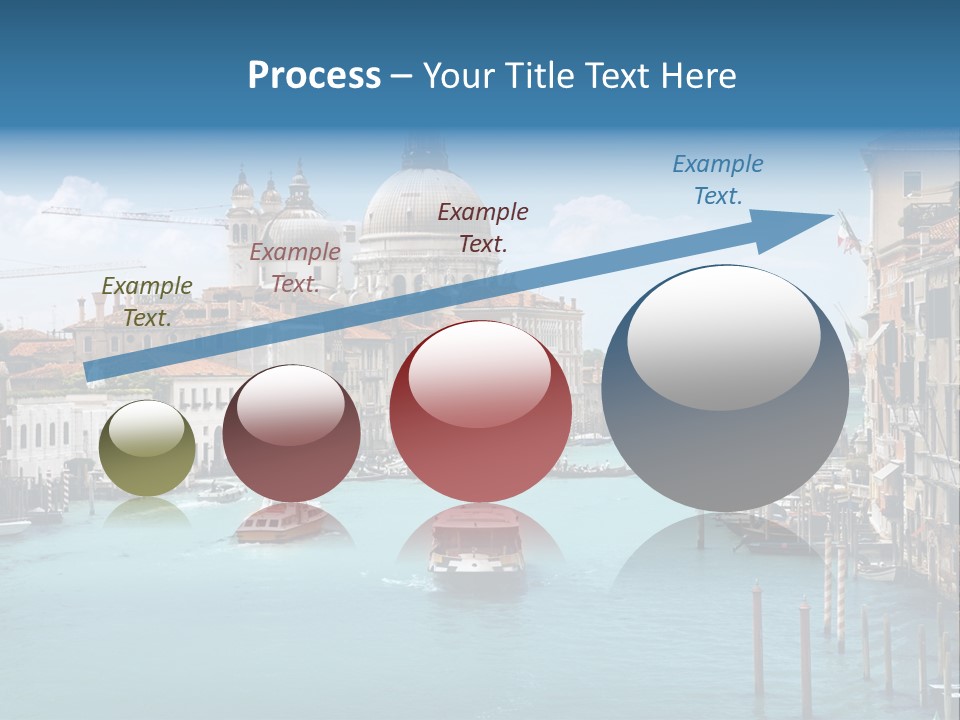 Process – Your Title Text Here

Example Text.

Example Text.

Example Text.

Example Text.